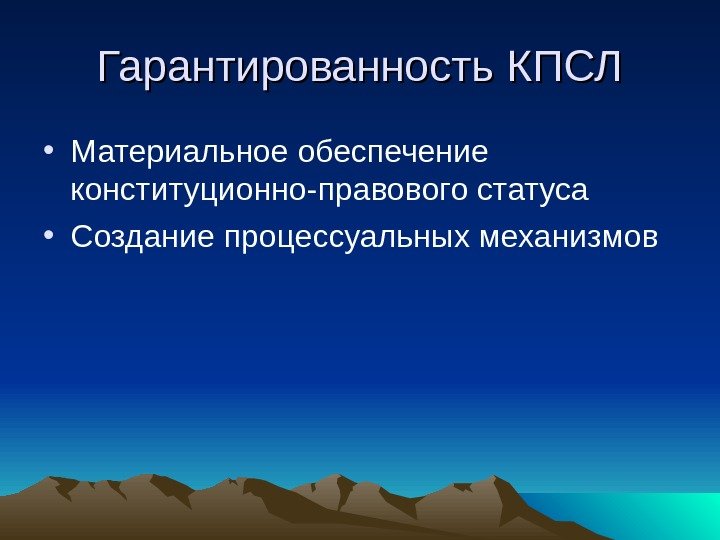 Гарантированность КПСЛ

• Материальное обеспечение конституционно-правового статуса
• Создание процессуальных механизмов